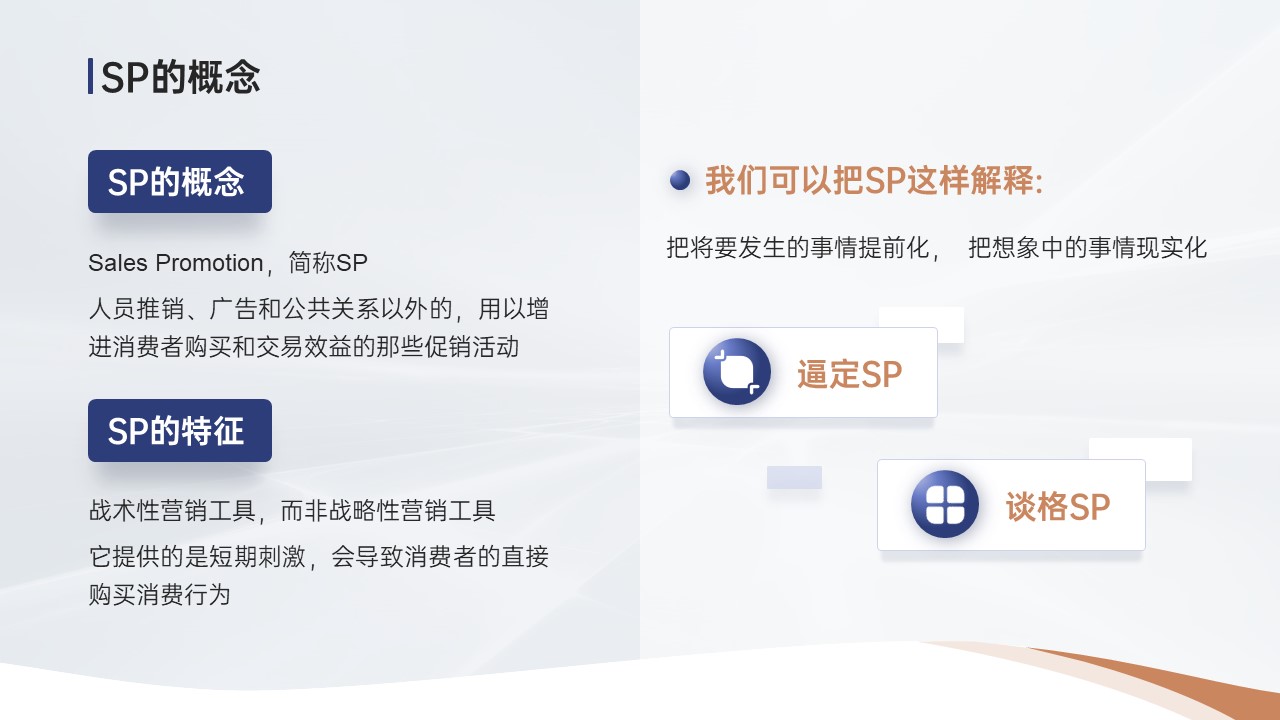 SP的概念

SP的概念

Sales Promotion，简称SP

人员推销、广告和公共关系以外的，用以增进消费者购买和交易效益的那些促销活动

SP的特征

战术性营销工具，而非战略性营销工具

它提供的是短期刺激，会导致消费者的直接购买消费行为

我们可以把SP这样解释:

把将要发生的事情提前化， 把想象中的事情现实化

逼定SP

谈格SP